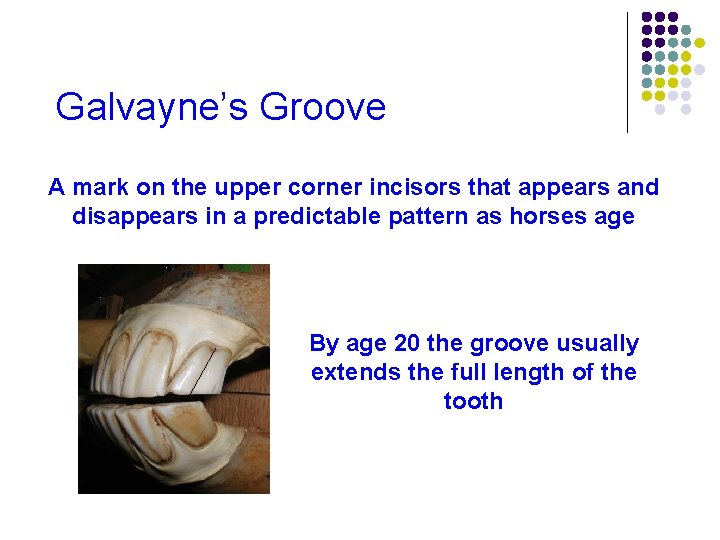 Galvayne's Groove

A mark on the upper corner incisors that appears and disappears in a predictable pattern as horses age

By age 20 the groove usually extends the full length of the tooth